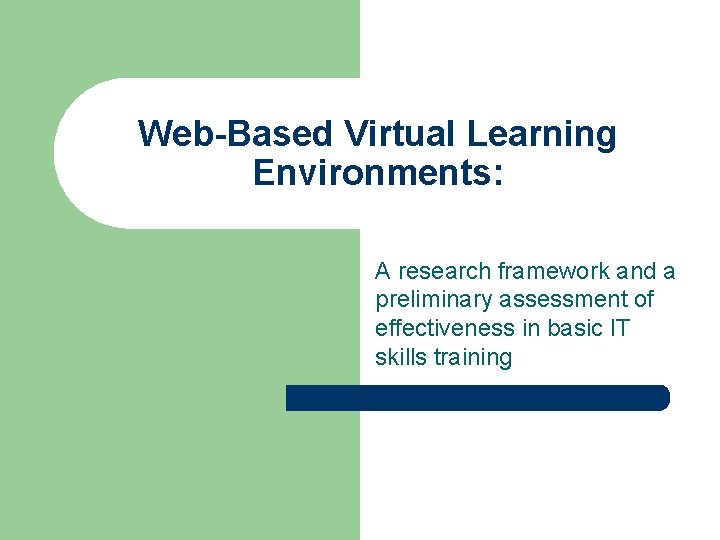 Web-Based Virtual Learning Environments:

A research framework and a preliminary assessment of effectiveness in basic IT skills training